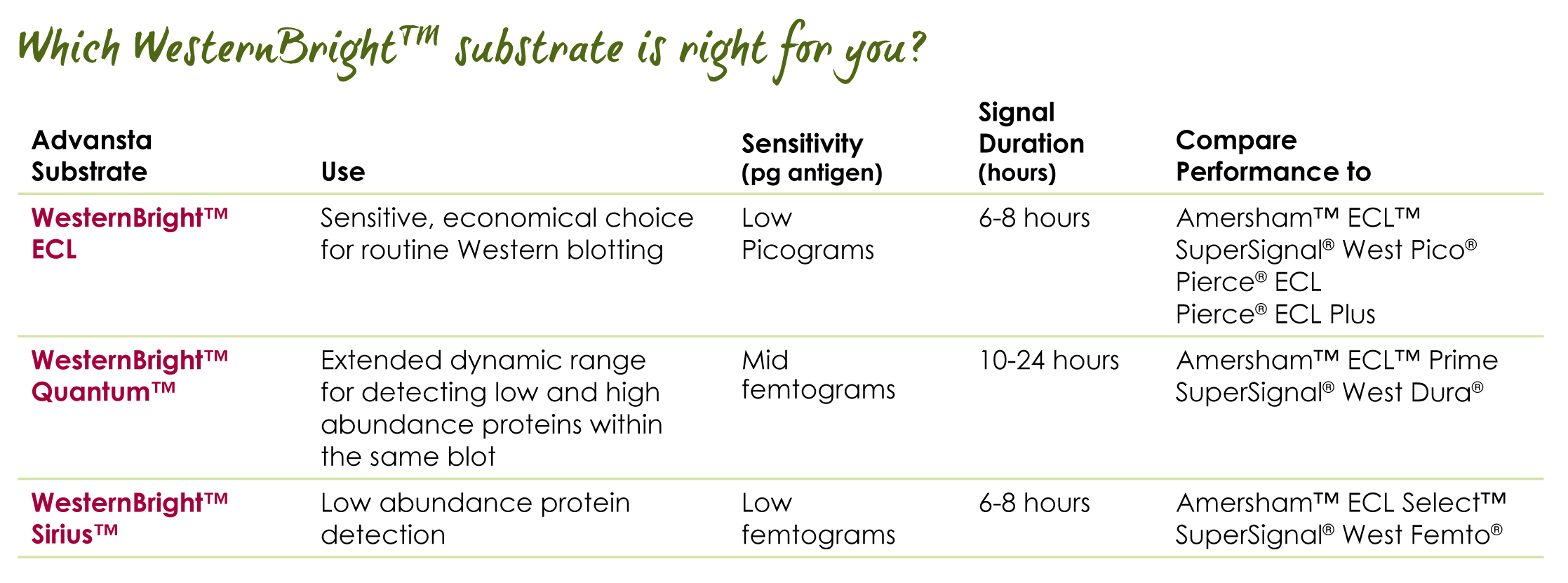 Which WesternBright™ substrate is right for you?

| Advansta Substrate | Use | Sensitivity (pg antigen) | Signal Duration (hours) | Compare Performance to |
|---|---|---|---|---|
| WesternBright™ ECL | Sensitive, economical choice for routine Western blotting | Low Picograms | 6-8 hours | Amersham™ ECL™ SuperSignal® West Pico® Pierce® ECL Pierce® ECL Plus |
| WesternBright™ Quantum™ | Extended dynamic range for detecting low and high abundance proteins within the same blot | Mid femtograms | 10-24 hours | Amersham™ ECL™ Prime SuperSignal® West Dura® |
| WesternBright™ Sirius™ | Low abundance protein detection | Low femtograms | 6-8 hours | Amersham™ ECL Select™ SuperSignal® West Femto® |